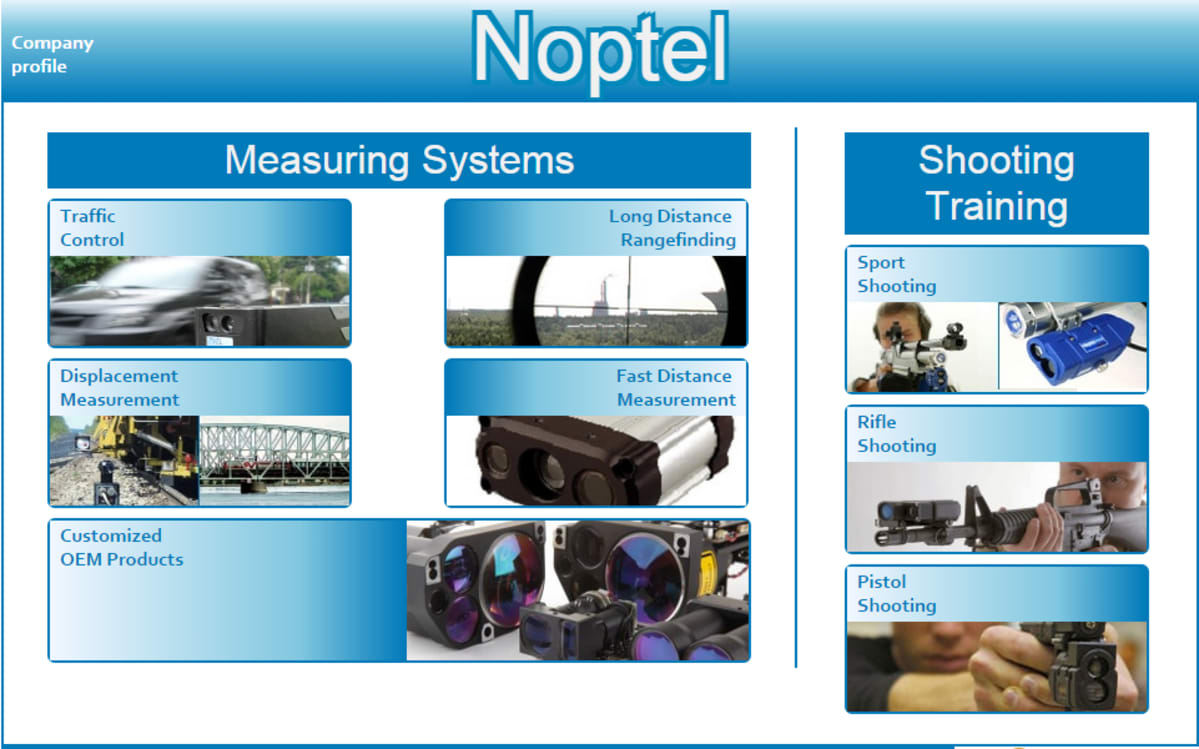 Company profile

Noptel

Measuring Systems

Traffic Control

Long Distance Rangefinding

Displacement Measurement

Fast Distance Measurement

Customized OEM Products

Shooting Training

Sport Shooting

Rifle Shooting

Pistol Shooting